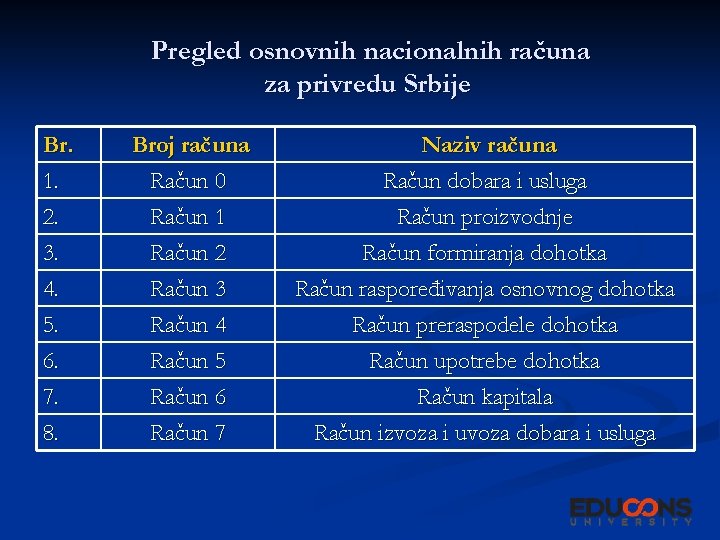 Pregled osnovnih nacionalnih računa
za privredu Srbije

| Br. | Broj računa | Naziv računa |
|---|---|---|
| 1. | Račun 0 | Račun dobara i usluga |
| 2. | Račun 1 | Račun proizvodnje |
| 3. | Račun 2 | Račun formiranja dohotka |
| 4. | Račun 3 | Račun raspoređivanja osnovnog dohotka |
| 5. | Račun 4 | Račun preraspodele dohotka |
| 6. | Račun 5 | Račun upotrebe dohotka |
| 7. | Račun 6 | Račun kapitala |
| 8. | Račun 7 | Račun izvoza i uvoza dobara i usluga |

EDUCONS
UNIVERSITY